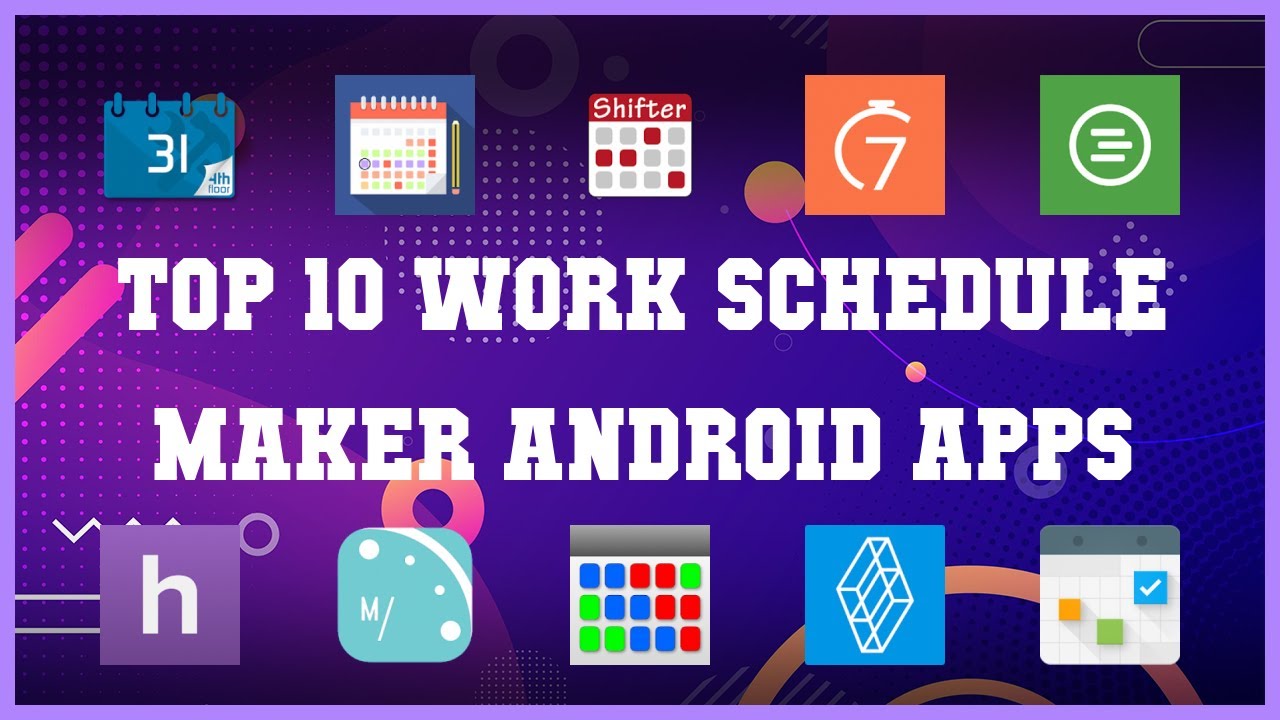 31
4th floor

Shifter

7

TOP 10 WORK SCHEDULE MAKER ANDROID APPS

h

M/